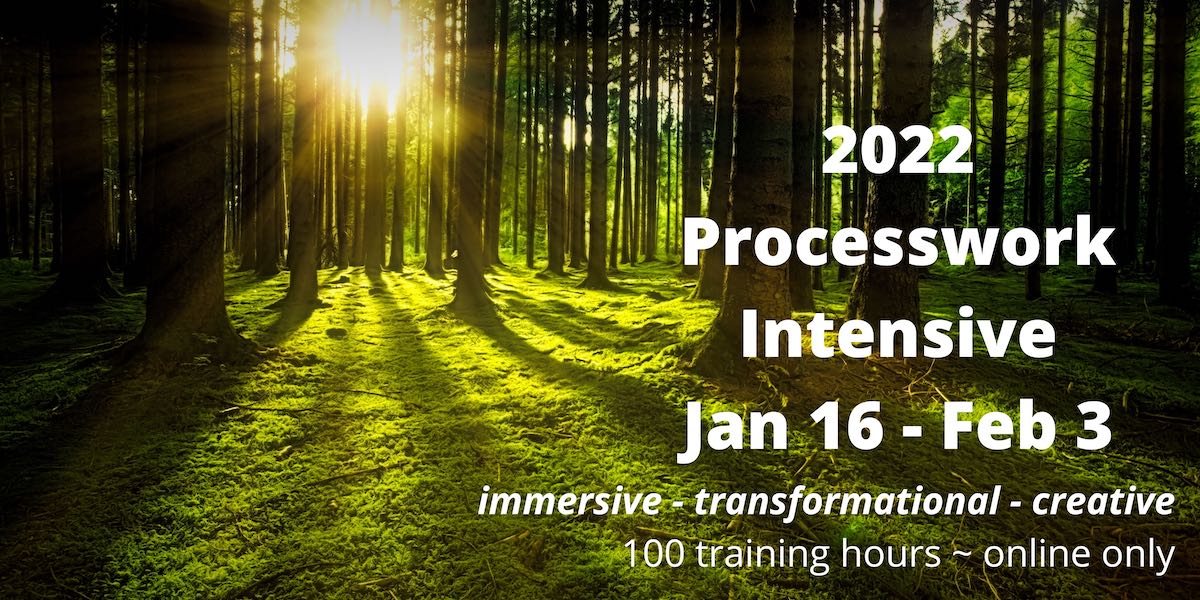 2022
Processwork
Intensive
Jan 16 - Feb 3

immersive - transformational - creative
100 training hours ~ online only